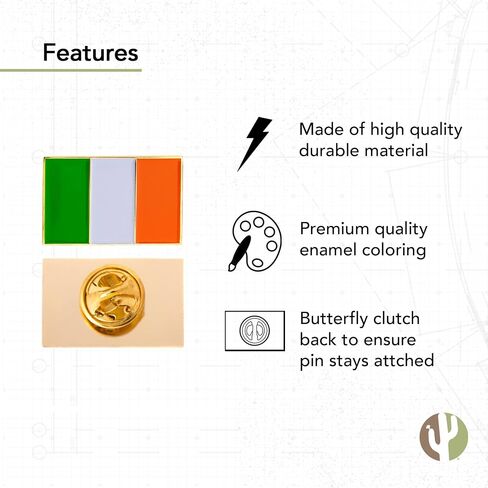 Features

Made of high quality durable material

Premium quality enamel coloring

Butterfly clutch back to ensure pin stays attched